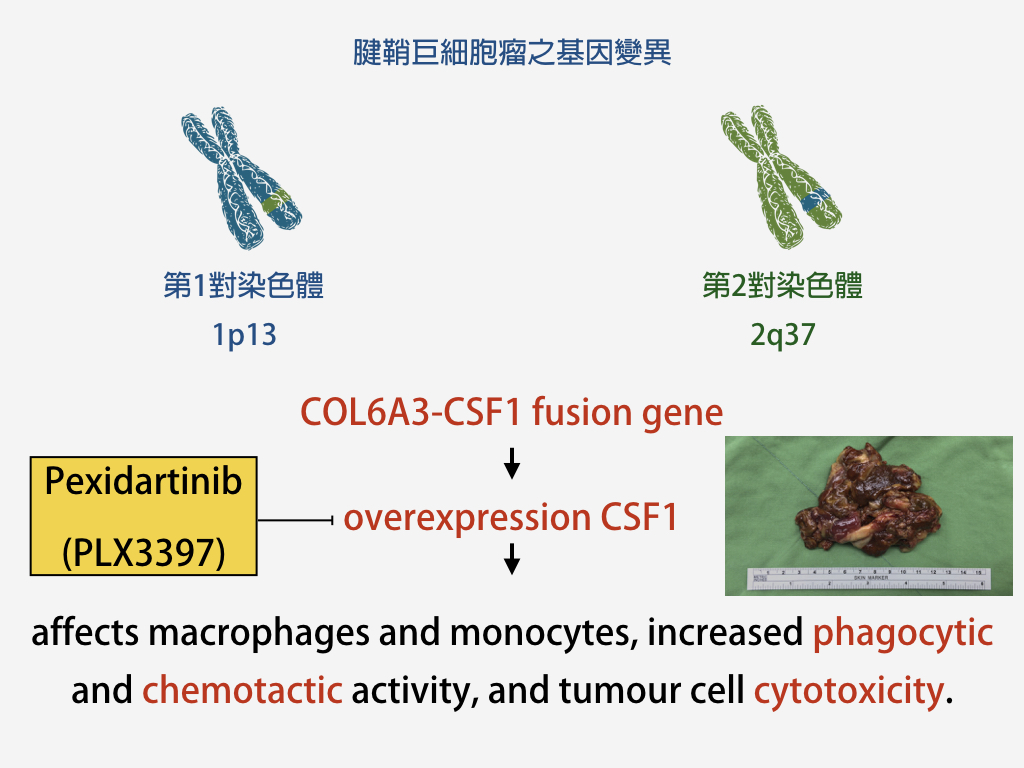 腱鞘巨細胞瘤之基因變異

第1對染色體
1p13

第2對染色體
2q37

COL6A3-CSF1 fusion gene

Pexidartinib
(PLX3397)

overexpression CSF1

SKIN MARKER

affects macrophages and monocytes, increased phagocytic and chemotactic activity, and tumour cell cytotoxicity.